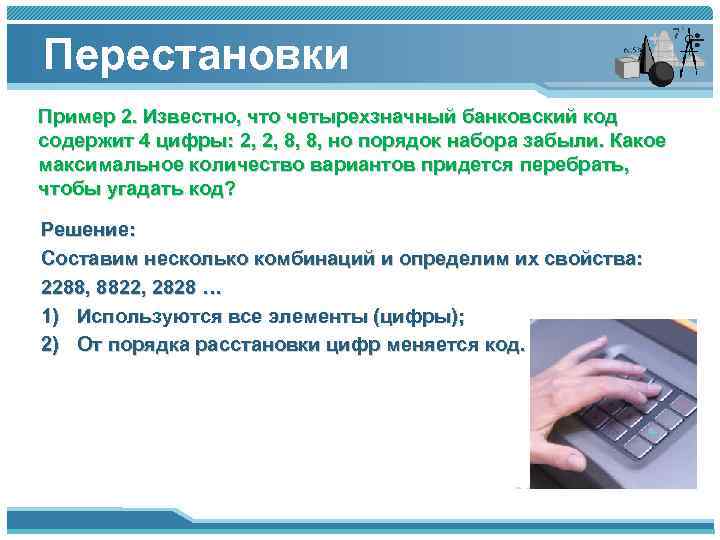 Перестановки

Пример 2. Известно, что четырехзначный банковский код содержит 4 цифры: 2, 2, 8, 8, но порядок набора забыли. Какое максимальное количество вариантов придется перебрать, чтобы угадать код?

Решение:

Составим несколько комбинаций и определим их свойства:

2288, 8822, 2828 …

1) Используются все элементы (цифры);

2) От порядка расстановки цифр меняется код.